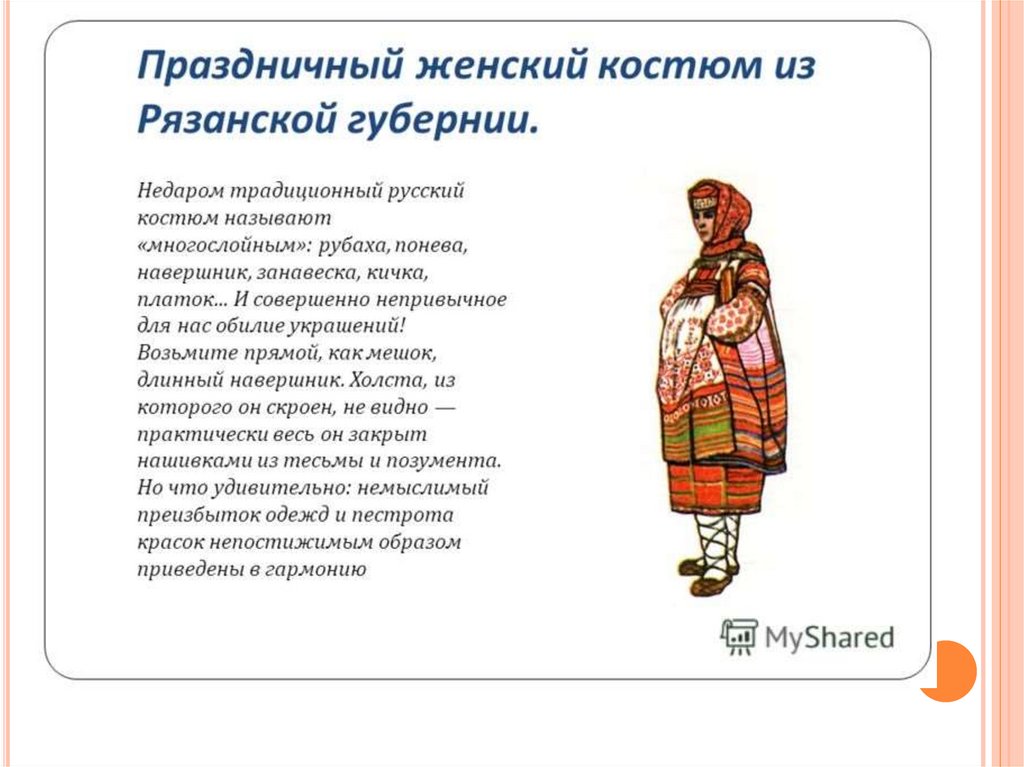 Праздничный женский костюм из Рязанской губернии.

Недаром традиционный русский костюм называют «многослойным»: рубаха, понева, навершник, занавеска, кичка, платок... И совершенно непривычное для нас обилие украшений! Возьмите прямой, как мешок, длинный навершник. Холста, из которого он скроен, не видно — практически весь он закрыт нашивками из тесьмы и позумента. Но что удивительно: немыслимый преизбыток одежд и пестрота красок непостижимым образом приведены в гармонию

MyShared